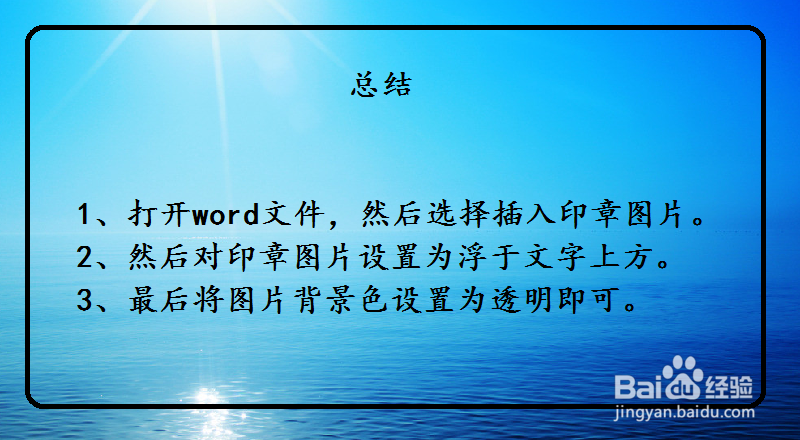 总结

1、打开word文件，然后选择插入印章图片。
2、然后对印章图片设置为浮于文字上方。
3、最后将图片背景色设置为透明即可。

Baidu经验
jingyan.baidu.com